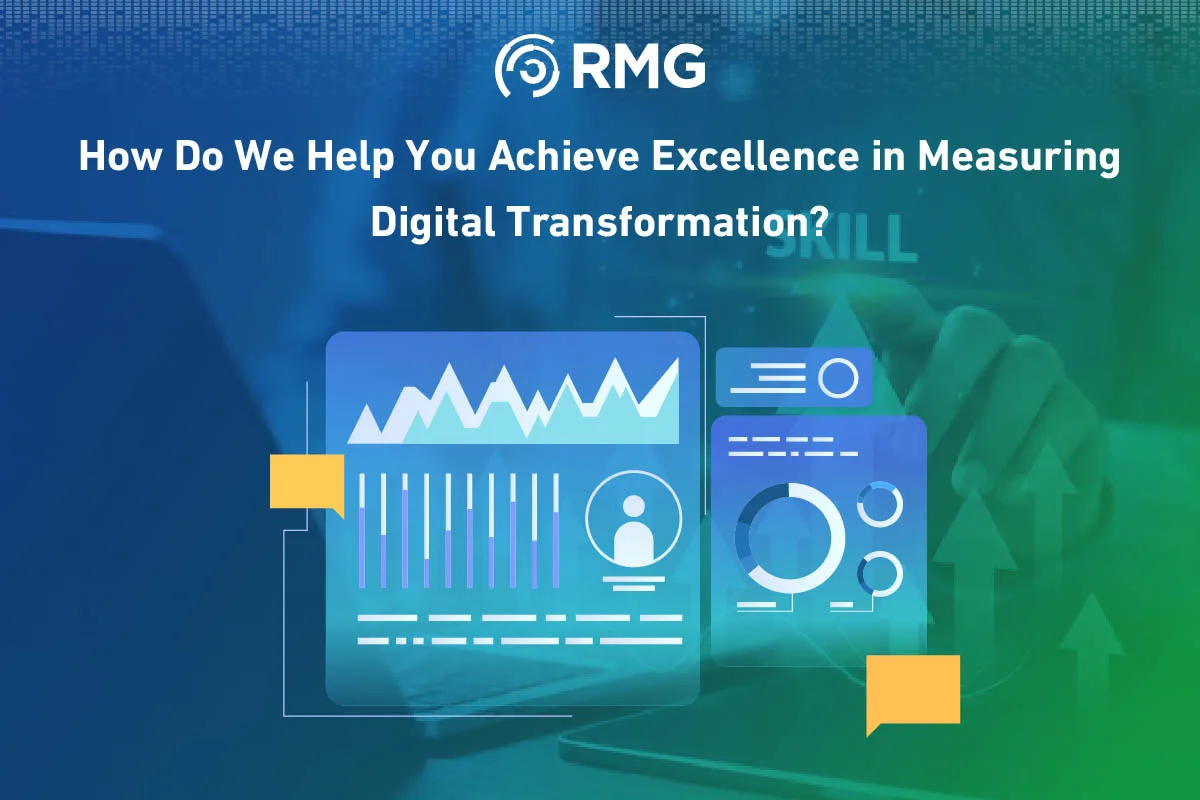 RMG

How Do We Help You Achieve Excellence in Measuring Digital Transformation?

SKILL